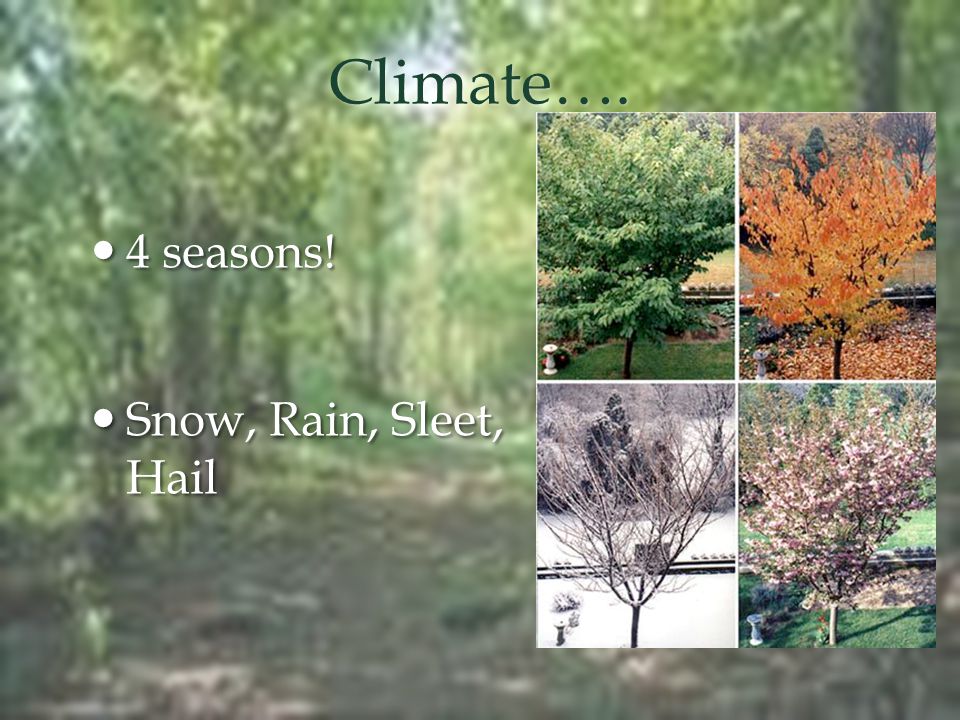 Climate….

• 4 seasons!

• Snow, Rain, Sleet, Hail